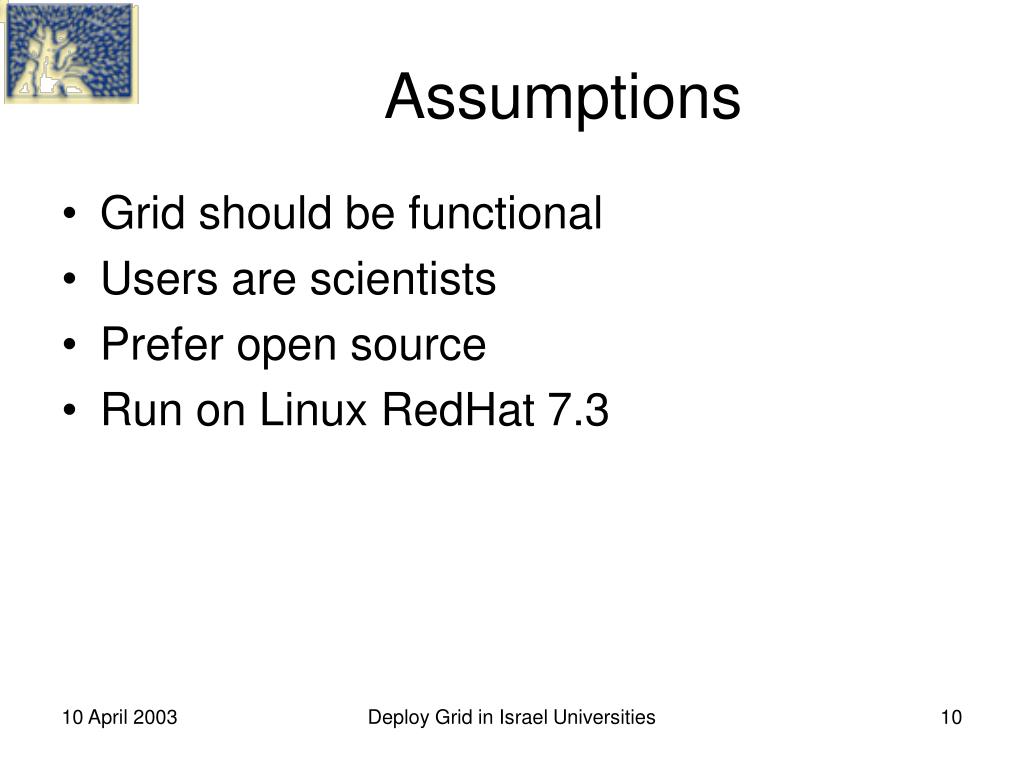 Assumptions

• Grid should be functional
• Users are scientists
• Prefer open source
• Run on Linux RedHat 7.3

10 April 2003

Deploy Grid in Israel Universities

10